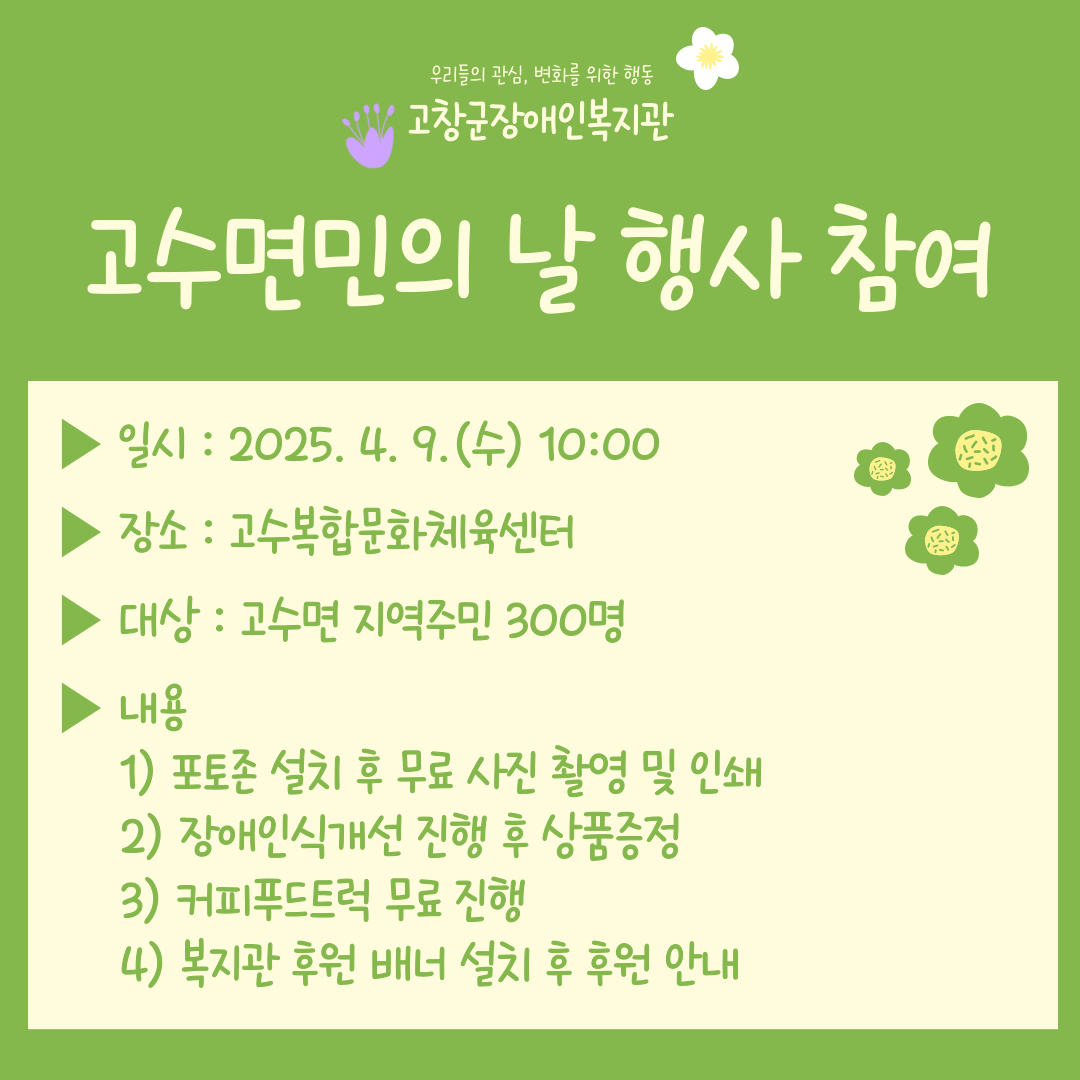 우리들의 관심, 변화를 위한 행동
고창군장애인복지관

고수면민의 날 행사 참여

▶ 일시 : 2025. 4. 9.(수) 10:00

▶ 장소 : 고수복합문화체육센터

▶ 대상 : 고수면 지역주민 300명

▶ 내용
1) 포토존 설치 후 무료 사진 촬영 및 인쇄
2) 장애인식개선 진행 후 상품증정
3) 커피푸드트럭 무료 진행
4) 복지관 후원 배너 설치 후 후원 안내